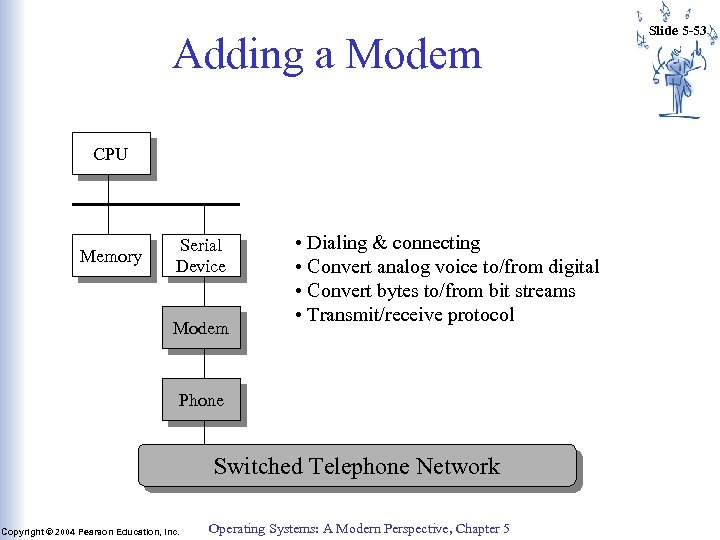 Slide 5-53

Adding a Modem

CPU

Memory

Serial Device

Modem

Phone

Switched Telephone Network

• Dialing & connecting
• Convert analog voice to/from digital
• Convert bytes to/from bit streams
• Transmit/receive protocol

Copyright © 2004 Pearson Education, Inc.

Operating Systems: A Modern Perspective, Chapter 5